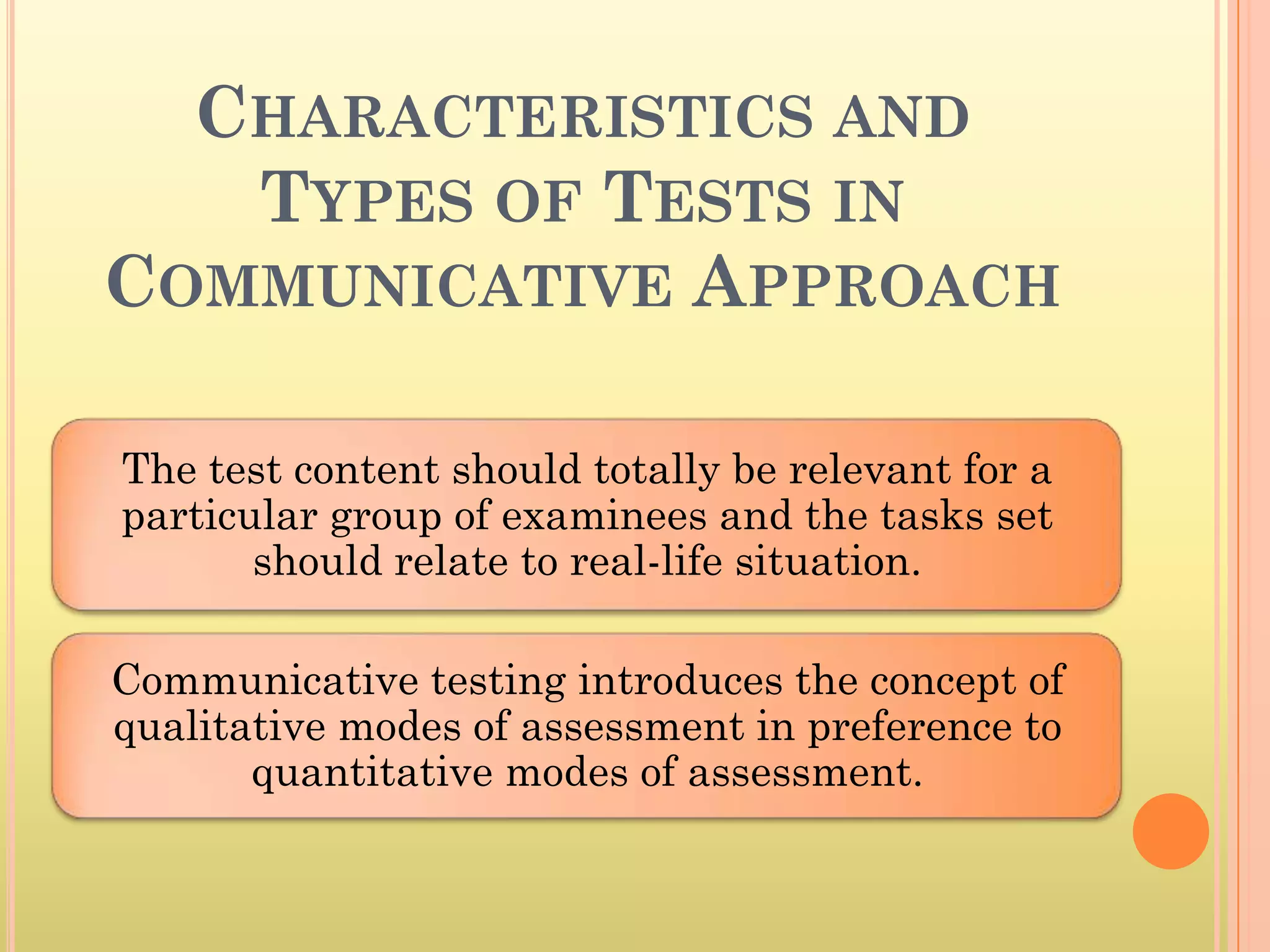 CHARACTERISTICS AND TYPES OF TESTS IN COMMUNICATIVE APPROACH

The test content should totally be relevant for a particular group of examinees and the tasks set should relate to real-life situation.

Communicative testing introduces the concept of qualitative modes of assessment in preference to quantitative modes of assessment.